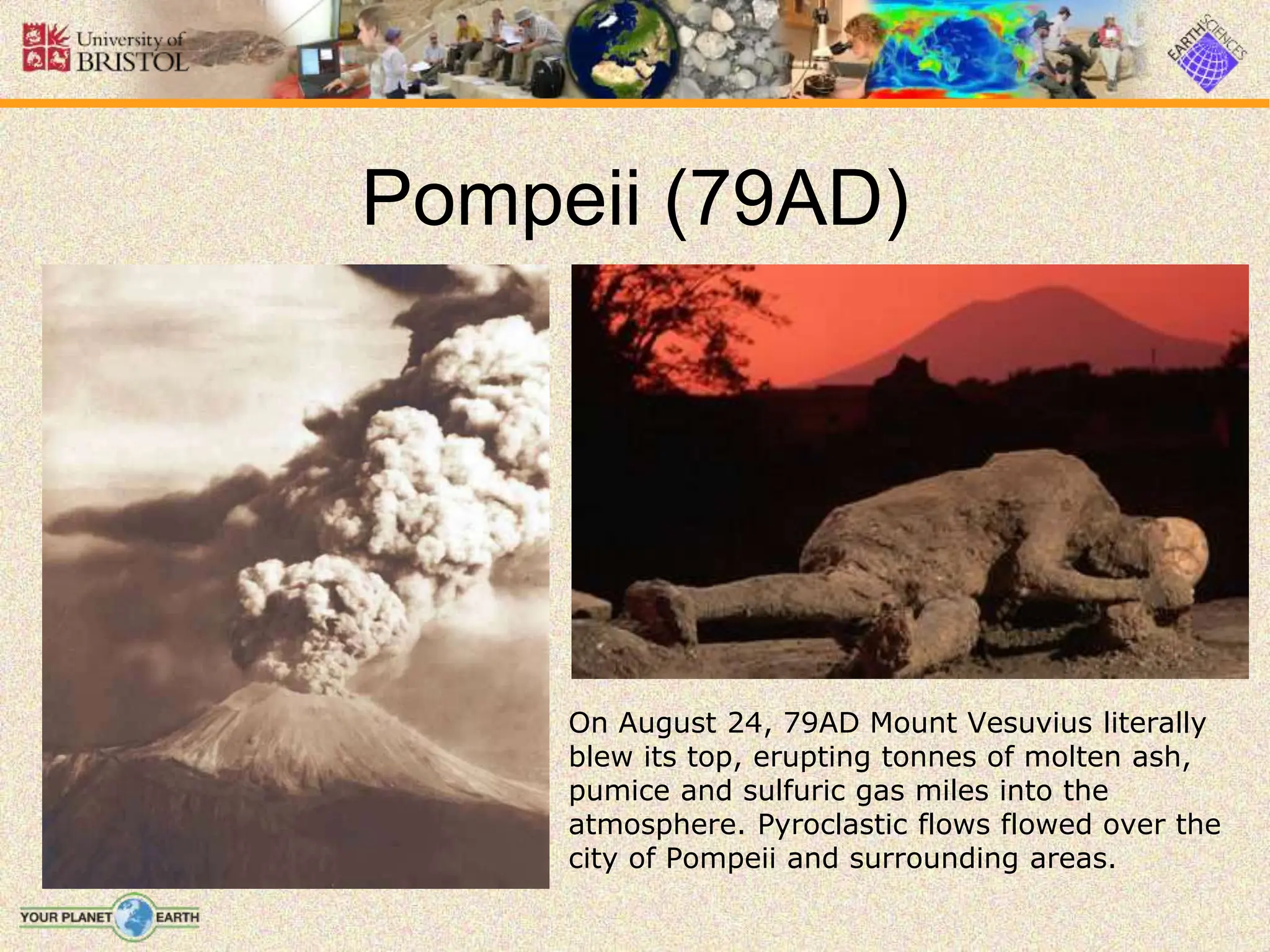 University of BRISTOL

EARTH SCIENCES

Pompeii (79AD)

On August 24, 79AD Mount Vesuvius literally blew its top, erupting tonnes of molten ash, pumice and sulfuric gas miles into the atmosphere. Pyroclastic flows flowed over the city of Pompeii and surrounding areas.

YOUR PLANET EARTH